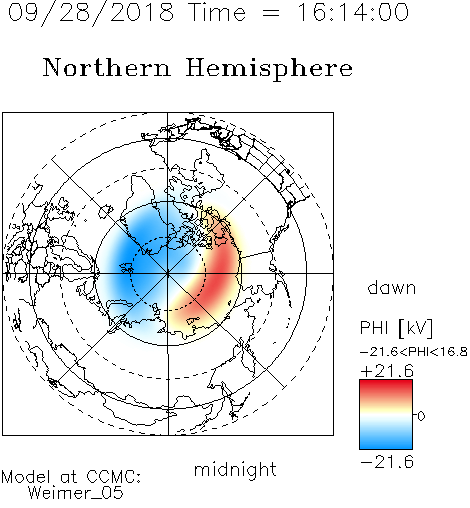 09/28/2018 Time = 16:14:00

Northern Hemisphere

dawn

PHI [kV]
-21.6<PHI<16.8
+21.6
0
-21.6

midnight

Model at CCMC:
Weimer_05